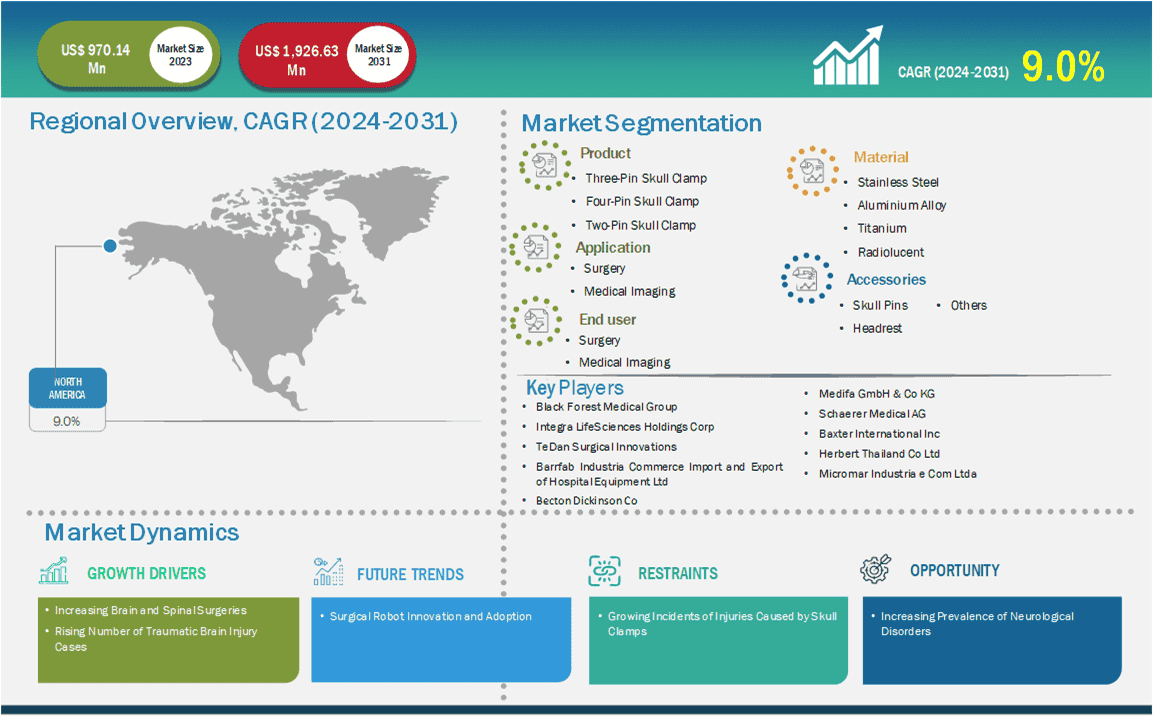 US$ 970.14 Mn
Market Size 2023

US$ 1,926.63 Mn
Market Size 2031

CAGR (2024-2031) 9.0%

Regional Overview, CAGR (2024-2031)

NORTH AMERICA
9.0%

Market Segmentation

Product
• Three-Pin Skull Clamp
• Four-Pin Skull Clamp
• Two-Pin Skull Clamp

Application
• Surgery
• Medical Imaging

End user
• Surgery
• Medical Imaging

Material
• Stainless Steel
• Aluminium Alloy
• Titanium
• Radiolucent

Accessories
• Skull Pins
• Others
• Headrest

Key Players
• Black Forest Medical Group
• Integra LifeSciences Holdings Corp
• TeDan Surgical Innovations
• Barrfab Industria Commerce Import and Export of Hospital Equipment Ltd
• Becton Dickinson Co
• Medifa GmbH & Co KG
• Schaerer Medical AG
• Baxter International Inc
• Herbert Thailand Co Ltd
• Micromar Industria e Com Ltda

Market Dynamics

GROWTH DRIVERS
• Increasing Brain and Spinal Surgeries
• Rising Number of Traumatic Brain Injury Cases

FUTURE TRENDS
• Surgical Robot Innovation and Adoption

RESTRAINTS
• Growing Incidents of Injuries Caused by Skull Clamps

OPPORTUNITY
• Increasing Prevalence of Neurological Disorders